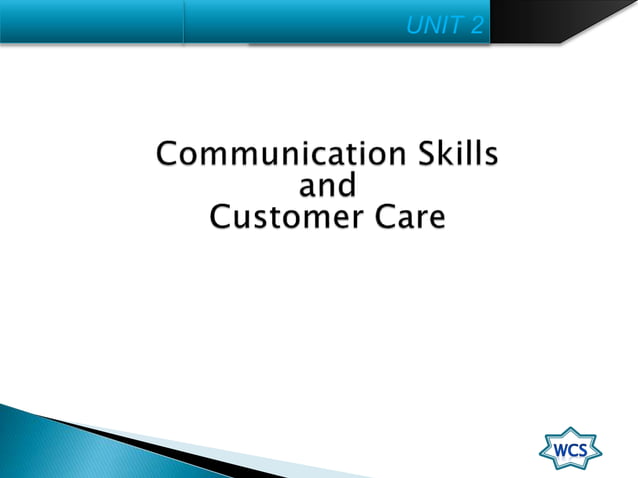 UNIT 2

Communication Skills
and
Customer Care

WCS